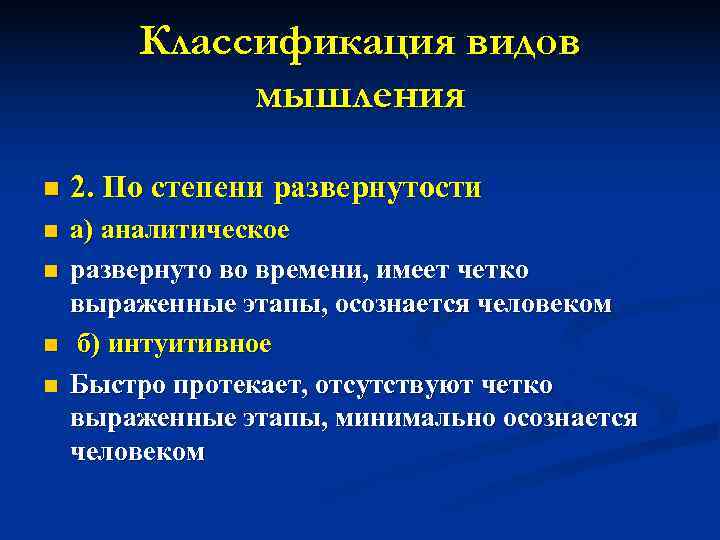 Классификация видов мышления

2. По степени развернутости

а) аналитическое

развернуто во времени, имеет четко выраженные этапы, осознается человеком

б) интуитивное

Быстро протекает, отсутствуют четко выраженные этапы, минимально осознается человеком